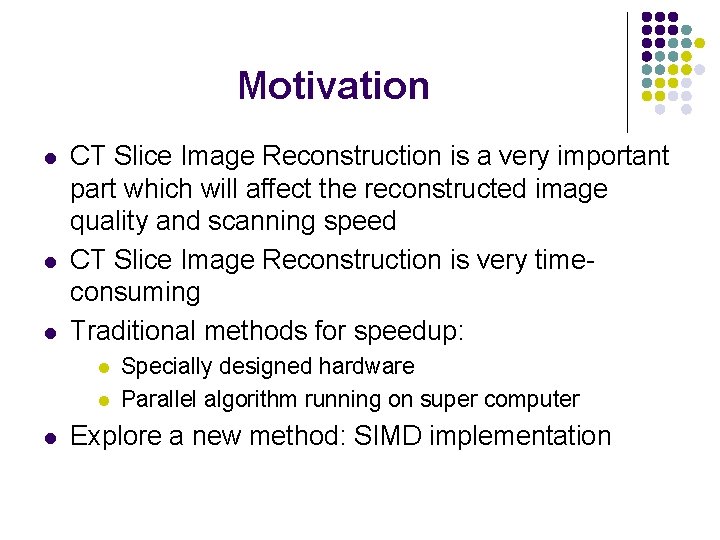 Motivation

- CT Slice Image Reconstruction is a very important part which will affect the reconstructed image quality and scanning speed
- CT Slice Image Reconstruction is very time-consuming
- Traditional methods for speedup:
  - Specially designed hardware
  - Parallel algorithm running on super computer
- Explore a new method: SIMD implementation